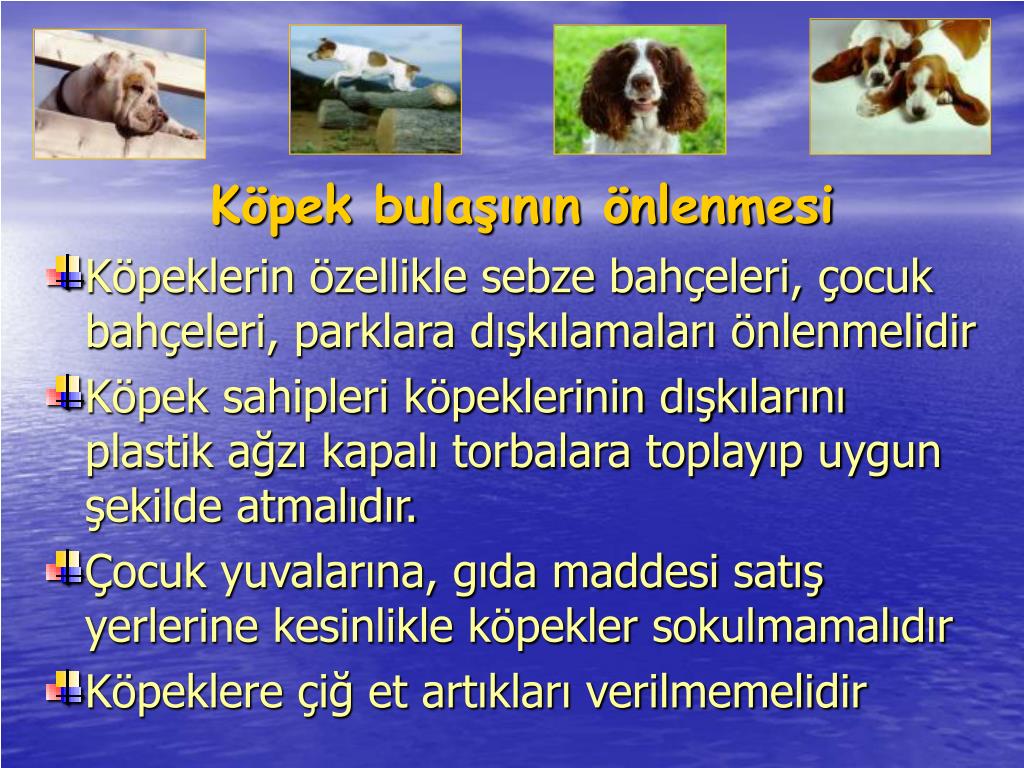 Köpek bulaşının önlenmesi

Köpeklerin özellikle sebze bahçeleri, çocuk bahçeleri, parklara dışkılamaları önlenmelidir

Köpek sahipleri köpeklerinin dışkılarını plastik ağzı kapalı torbalara toplayıp uygun şekilde atmalıdır.

Çocuk yuvalarına, gıda maddesi satış yerlerine kesinlikle köpekler sokulmamalıdır

Köpeklere çiğ et artıkları verilmemelidir